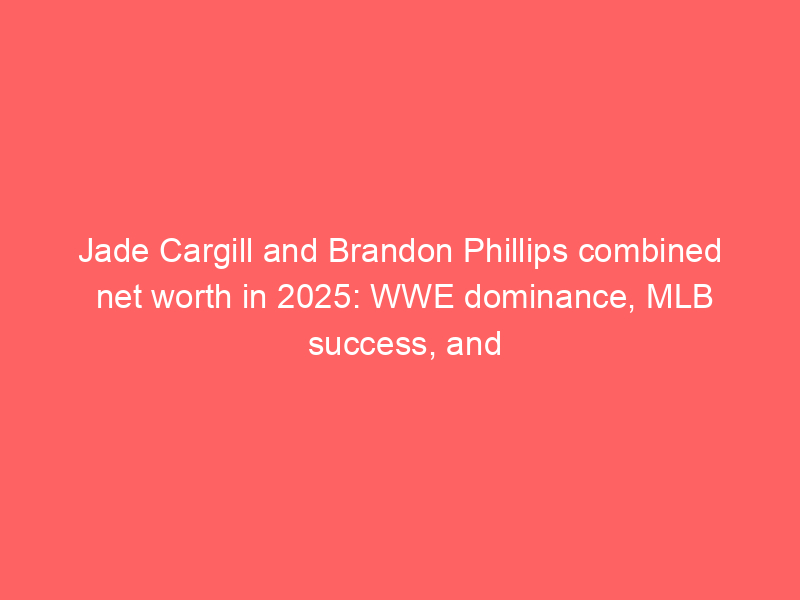 Jade Cargill and Brandon Phillips combined net worth in 2025: WWE dominance, MLB success, and